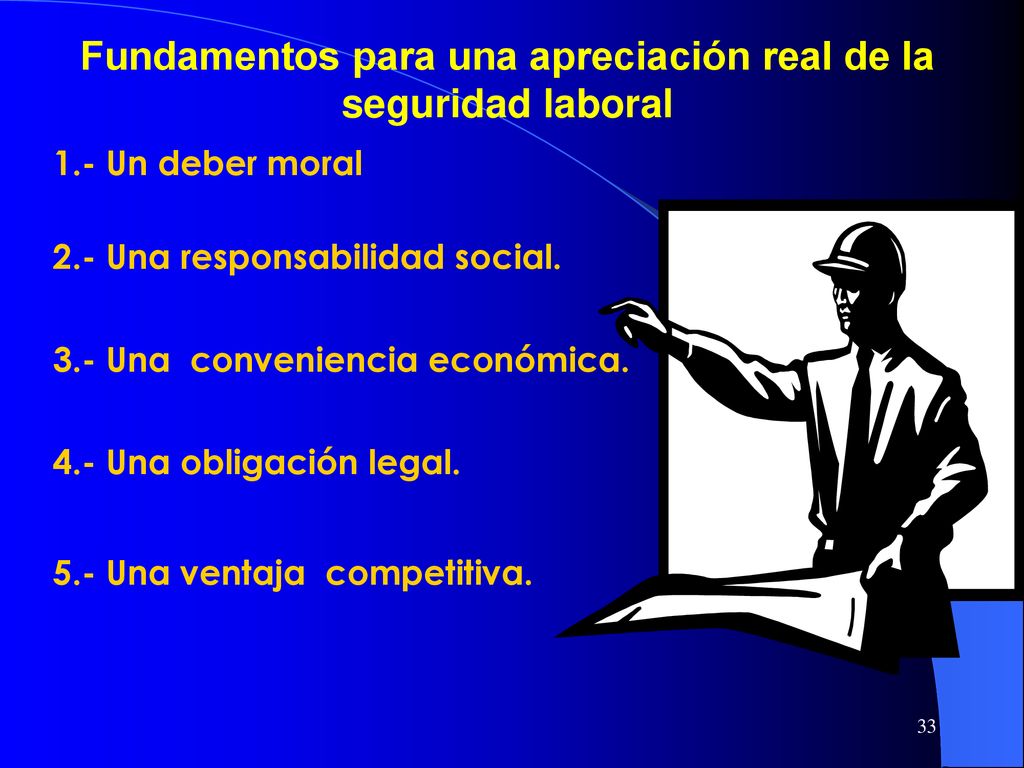 Fundamentos para una apreciación real de la seguridad laboral

1.- Un deber moral

2.- Una responsabilidad social.

3.- Una conveniencia económica.

4.- Una obligación legal.

5.- Una ventaja competitiva.

33